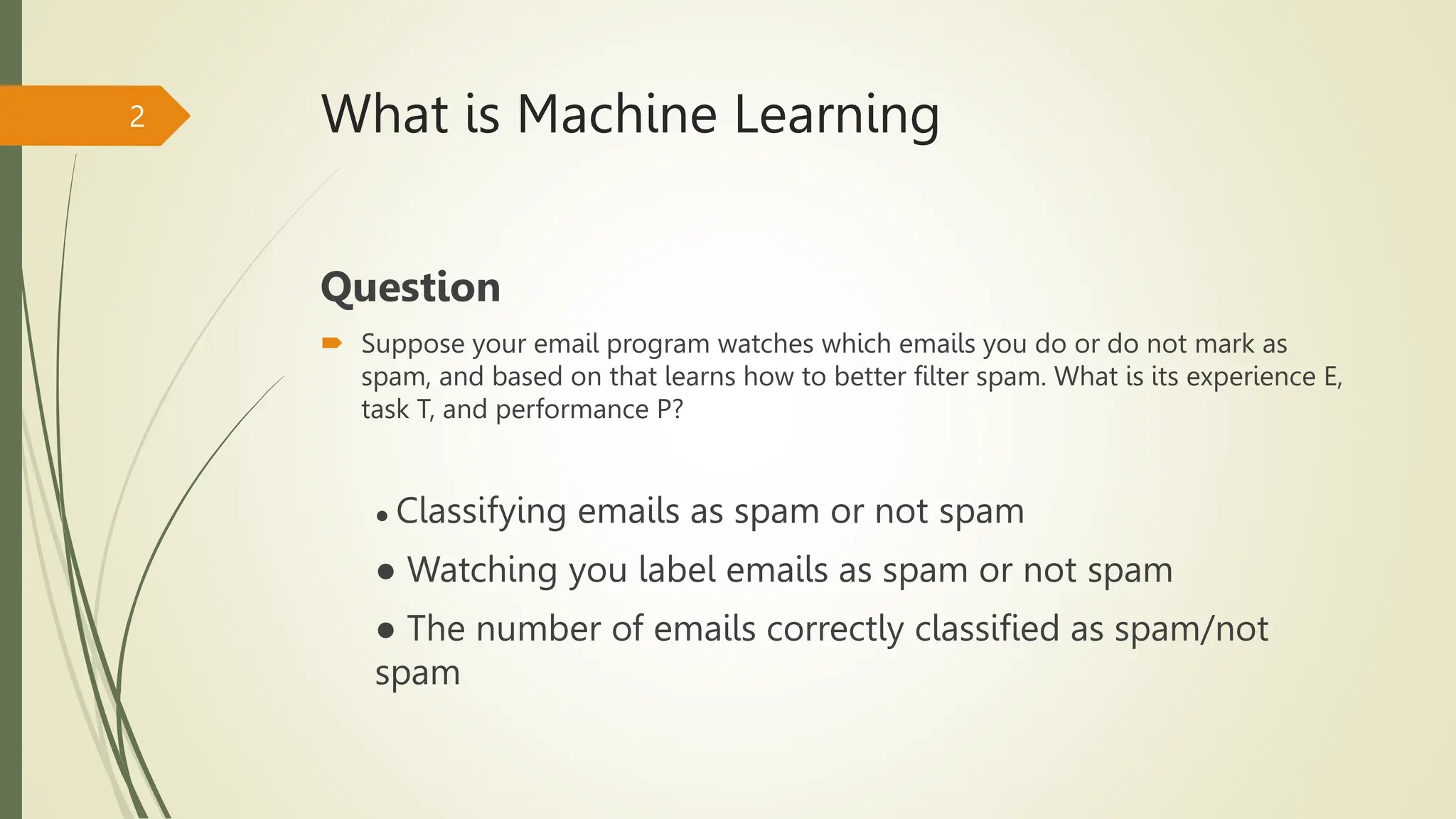 2

What is Machine Learning

Question

Suppose your email program watches which emails you do or do not mark as spam, and based on that learns how to better filter spam. What is its experience E, task T, and performance P?

• Classifying emails as spam or not spam

● Watching you label emails as spam or not spam

● The number of emails correctly classified as spam/not spam